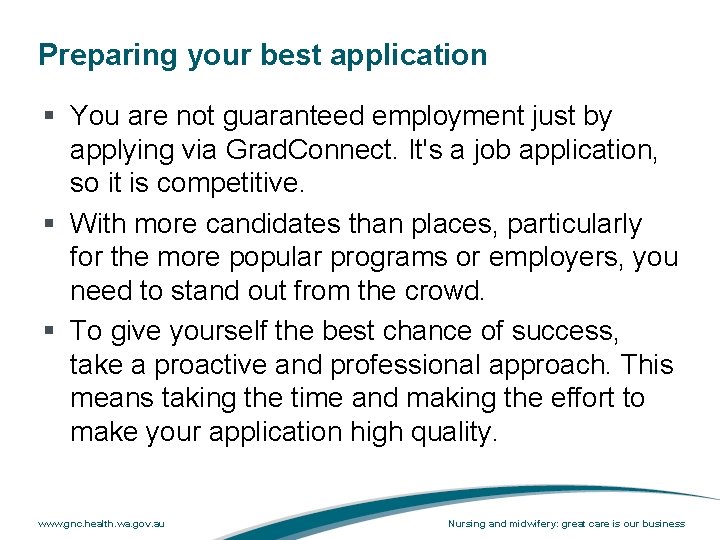 Preparing your best application

▪ You are not guaranteed employment just by applying via GradConnect. It's a job application, so it is competitive.

▪ With more candidates than places, particularly for the more popular programs or employers, you need to stand out from the crowd.

▪ To give yourself the best chance of success, take a proactive and professional approach. This means taking the time and making the effort to make your application high quality.

www.gnc.health.wa.gov.au

Nursing and midwifery: great care is our business